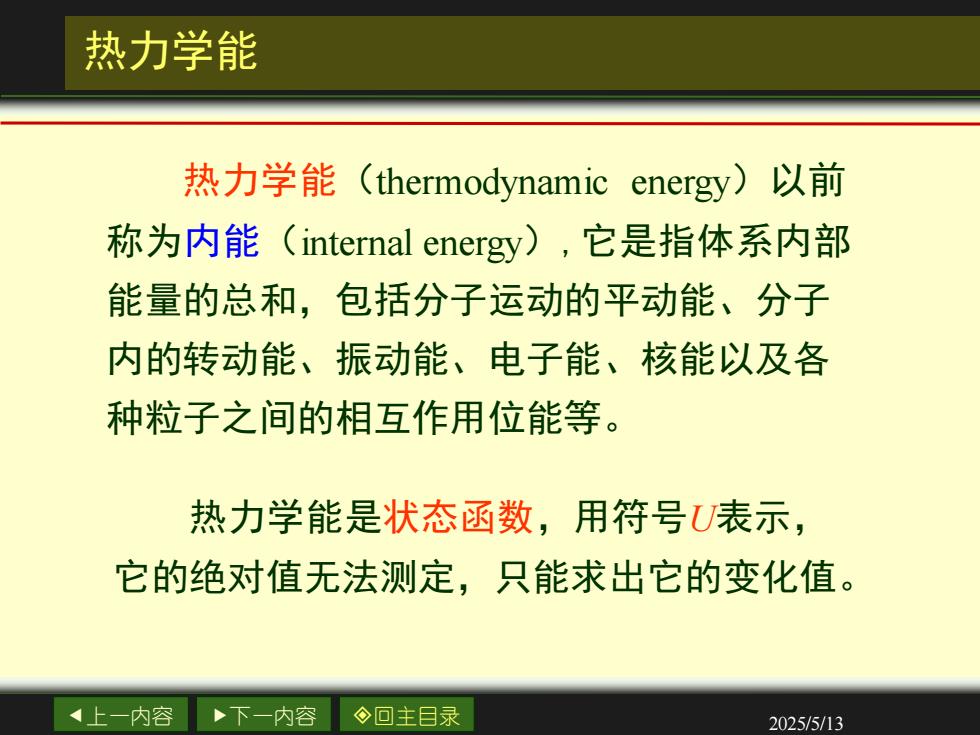 热力学能

热力学能（thermodynamic energy）以前称为内能（internal energy），它是指体系内部能量的总和，包括分子运动的平动能、分子内的转动能、振动能、电子能、核能以及各种粒子之间的相互作用位能等。

热力学能是状态函数，用符号$U$表示，它的绝对值无法测定，只能求出它的变化值。

◀上一内容 ▶下一内容 ◈回主目录

2025/5/13